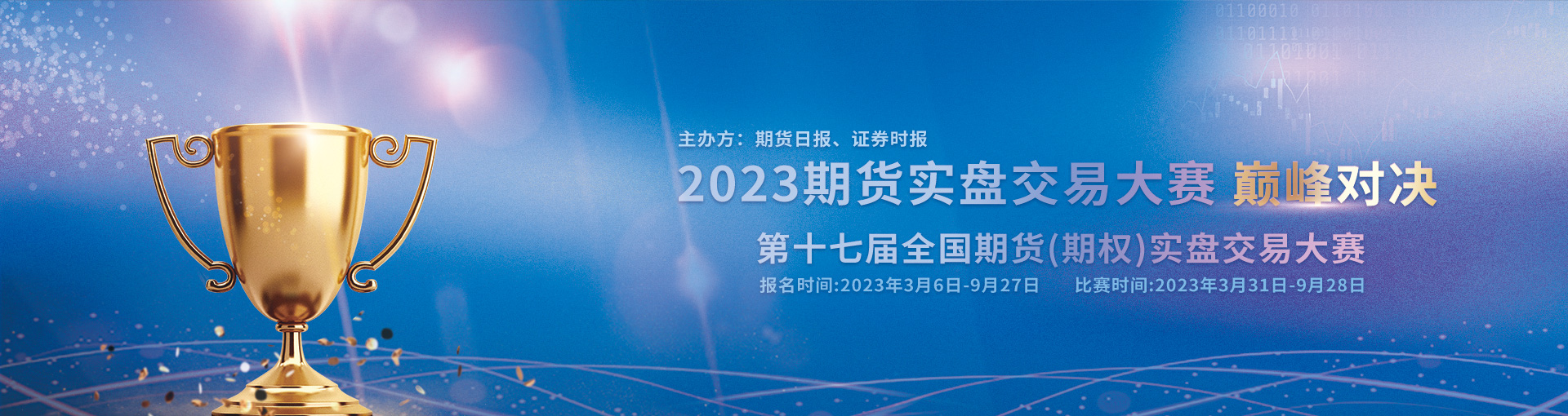 主办方：期货日报、证券时报

2023期货实盘交易大赛 巅峰对决

第十七届全国期货(期权)实盘交易大赛

报名时间:2023年3月6日-9月27日 比赛时间:2023年3月31日-9月28日